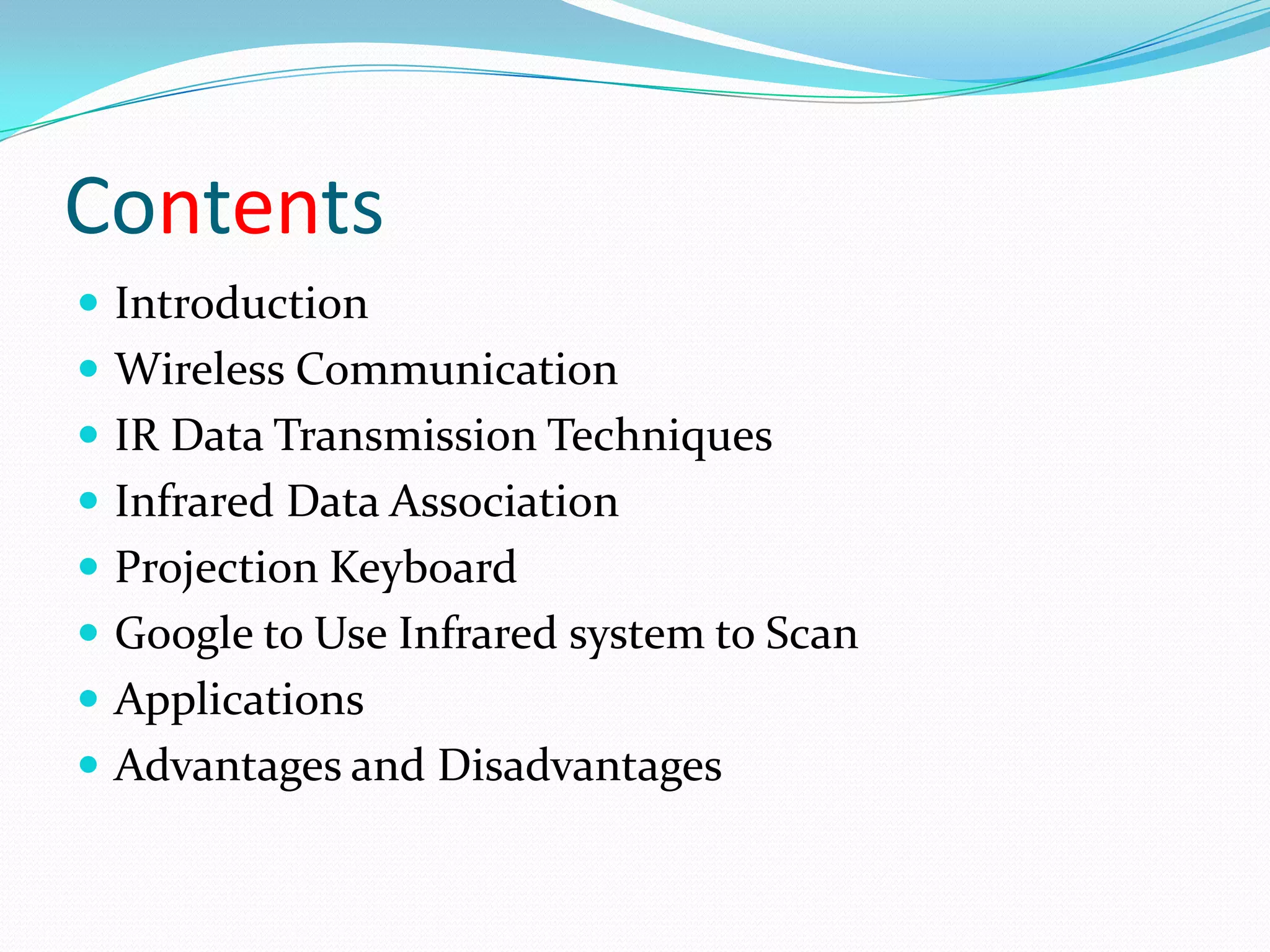 Contents

- Introduction
- Wireless Communication
- IR Data Transmission Techniques
- Infrared Data Association
- Projection Keyboard
- Google to Use Infrared system to Scan
- Applications
- Advantages and Disadvantages